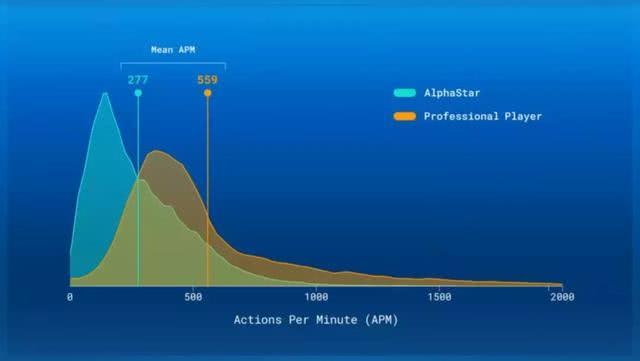 Mean APM

277

559

AlphaStar

Professional Player

0
500
1000
1500
2000

Actions Per Minute (APM)